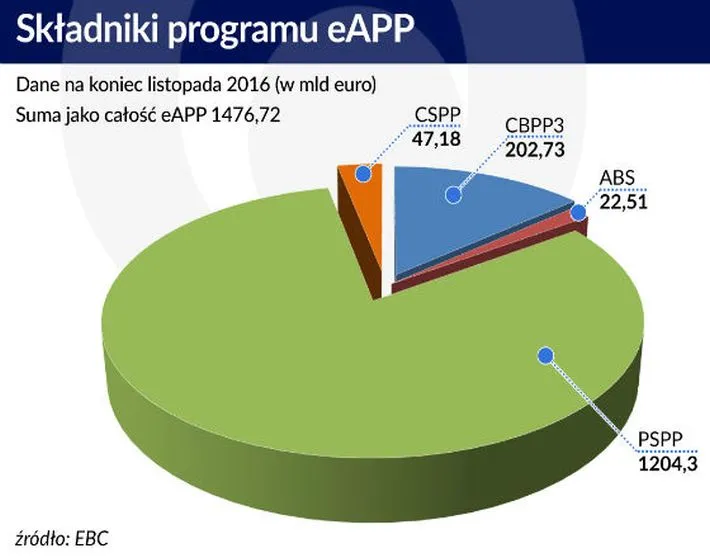 Składniki programu eAPP

Dane na koniec listopada 2016 (w mld euro)

Suma jako całość eAPP 1476,72

CSPP
47,18

CBPP3
202,73

ABS
22,51

PSPP
1204,3

źródło: EBC